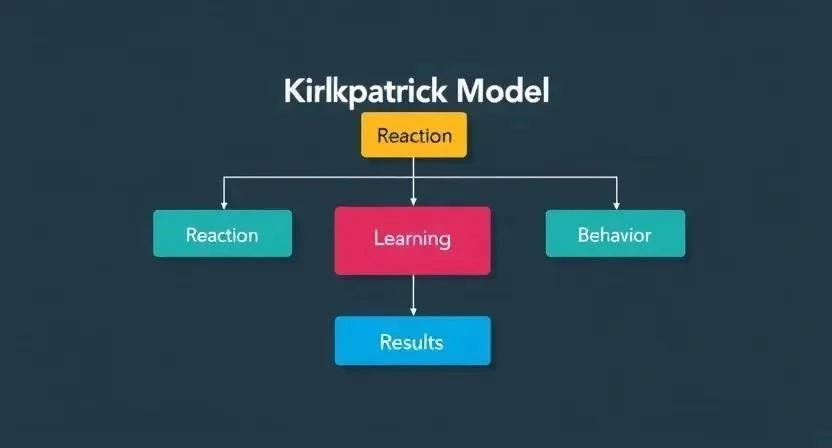 Kirlkpatrick Model

Reaction

Reaction

Learning

Behavior

Results